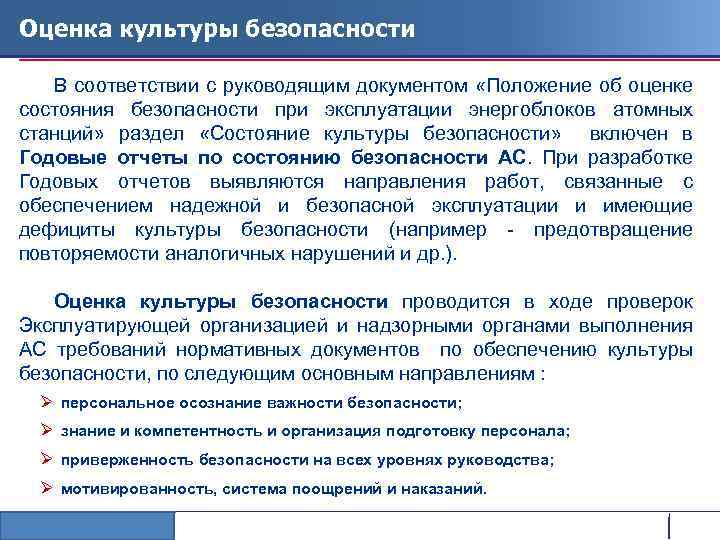 Оценка культуры безопасности

В соответствии с руководящим документом «Положение об оценке состояния безопасности при эксплуатации энергоблоков атомных станций» раздел «Состояние культуры безопасности» включен в Годовые отчеты по состоянию безопасности АС. При разработке Годовых отчетов выявляются направления работ, связанные с обеспечением надежной и безопасной эксплуатации и имеющие дефициты культуры безопасности (например - предотвращение повторяемости аналогичных нарушений и др.).

Оценка культуры безопасности проводится в ходе проверок Эксплуатирующей организацией и надзорными органами выполнения АС требований нормативных документов по обеспечению культуры безопасности, по следующим основным направлениям :

➢ персональное осознание важности безопасности;

➢ знание и компетентность и организация подготовку персонала;

➢ приверженность безопасности на всех уровнях руководства;

➢ мотивированность, система поощрений и наказаний.